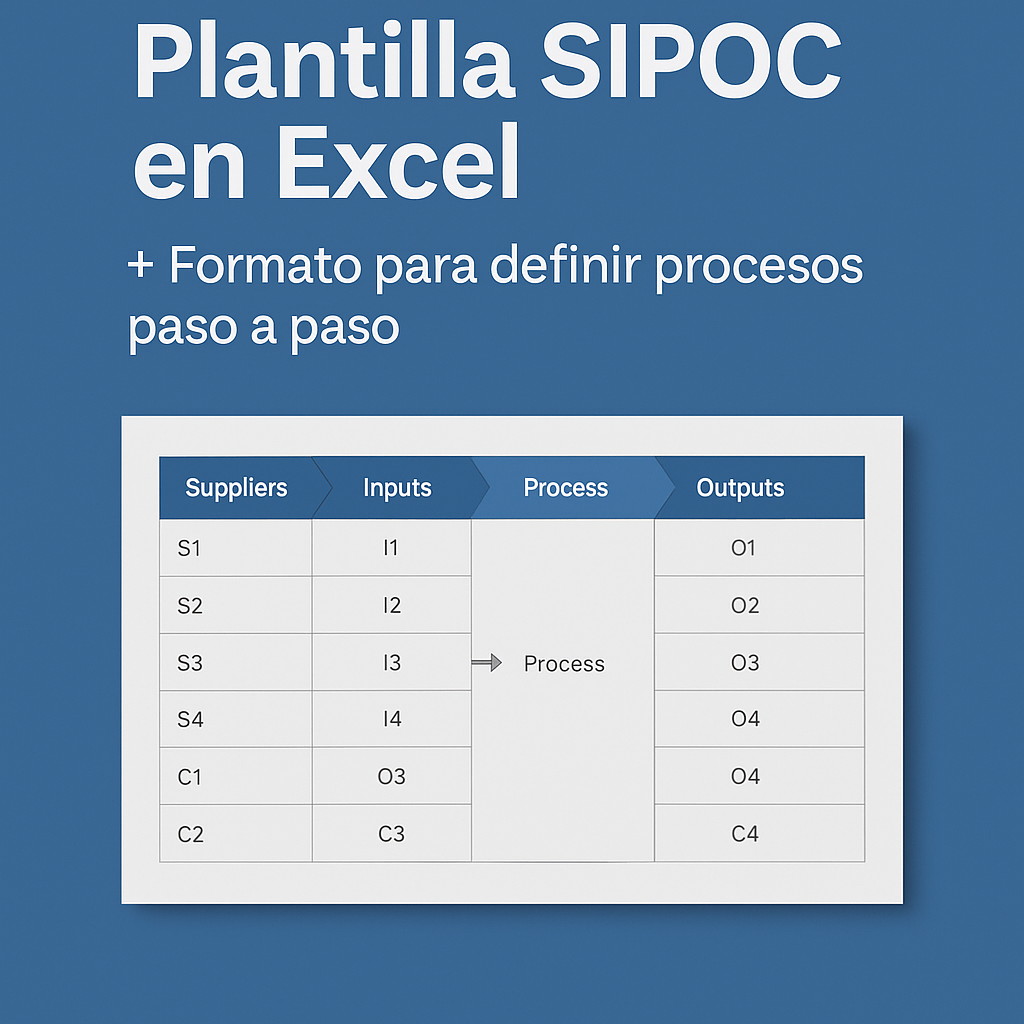 Plantilla SIPOC en Excel

+ Formato para definir procesos paso a paso

| Suppliers | Inputs | Process | Outputs |
|---|---|---|---|
| S1 | I1 | | O1 |
| S2 | I2 | | O2 |
| S3 | I3 | Process | O3 |
| S4 | I4 | | O4 |
| C1 | O3 | | O4 |
| C2 | C3 | | C4 |